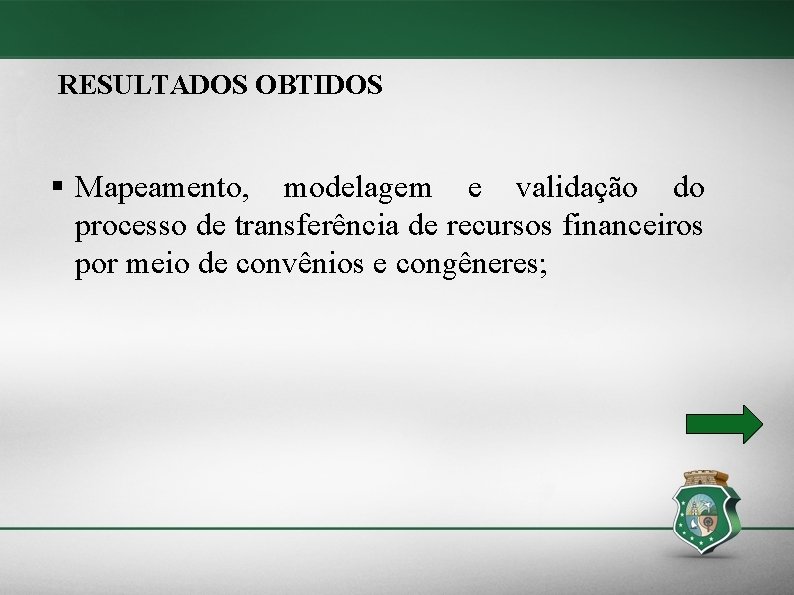 RESULTADOS OBTIDOS

▪ Mapeamento, modelagem e validação do processo de transferência de recursos financeiros por meio de convênios e congêneres;